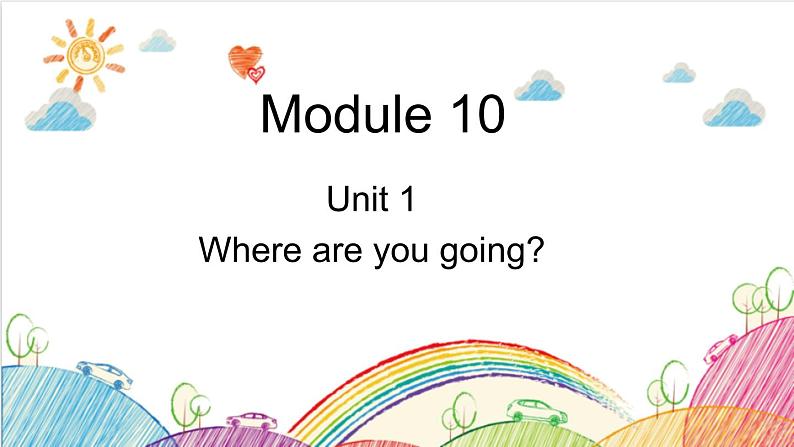 Module 10

Unit 1

Where are you going?